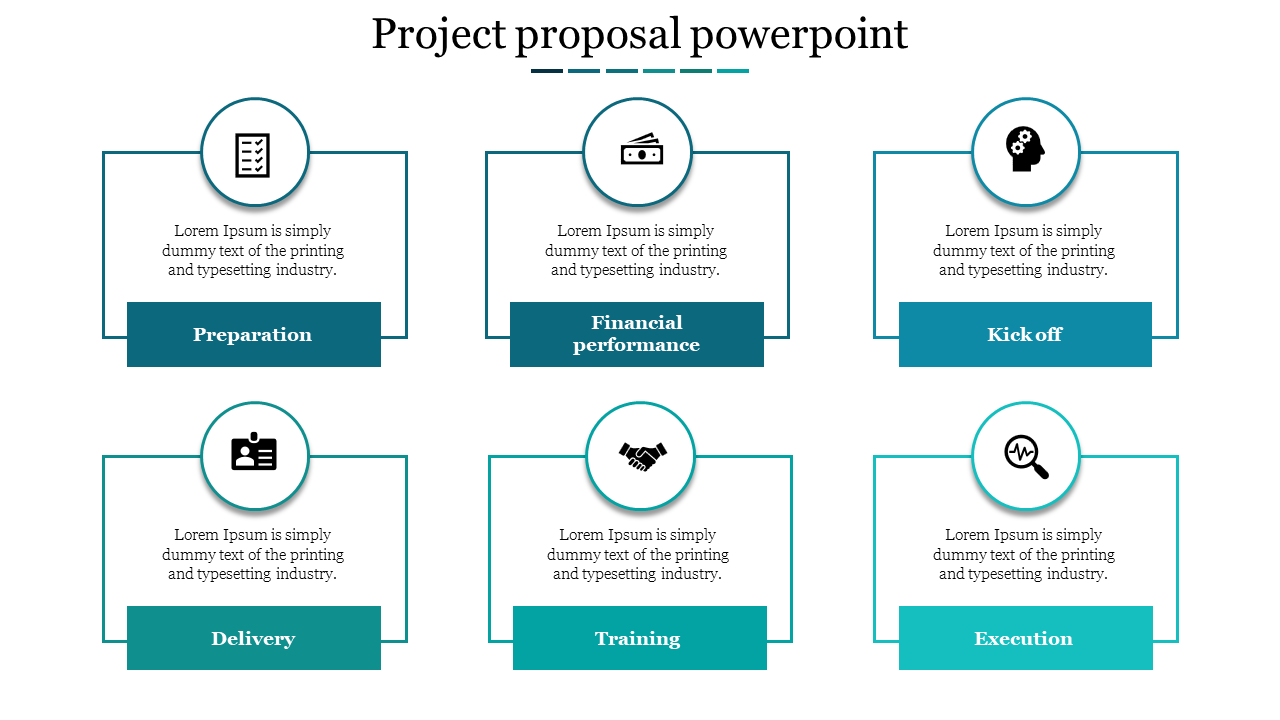 Project proposal powerpoint

Lorem Ipsum is simply dummy text of the printing and typesetting industry.

Preparation

Lorem Ipsum is simply dummy text of the printing and typesetting industry.

Financial performance

Lorem Ipsum is simply dummy text of the printing and typesetting industry.

Kick off

Lorem Ipsum is simply dummy text of the printing and typesetting industry.

Delivery

Lorem Ipsum is simply dummy text of the printing and typesetting industry.

Training

Lorem Ipsum is simply dummy text of the printing and typesetting industry.

Execution